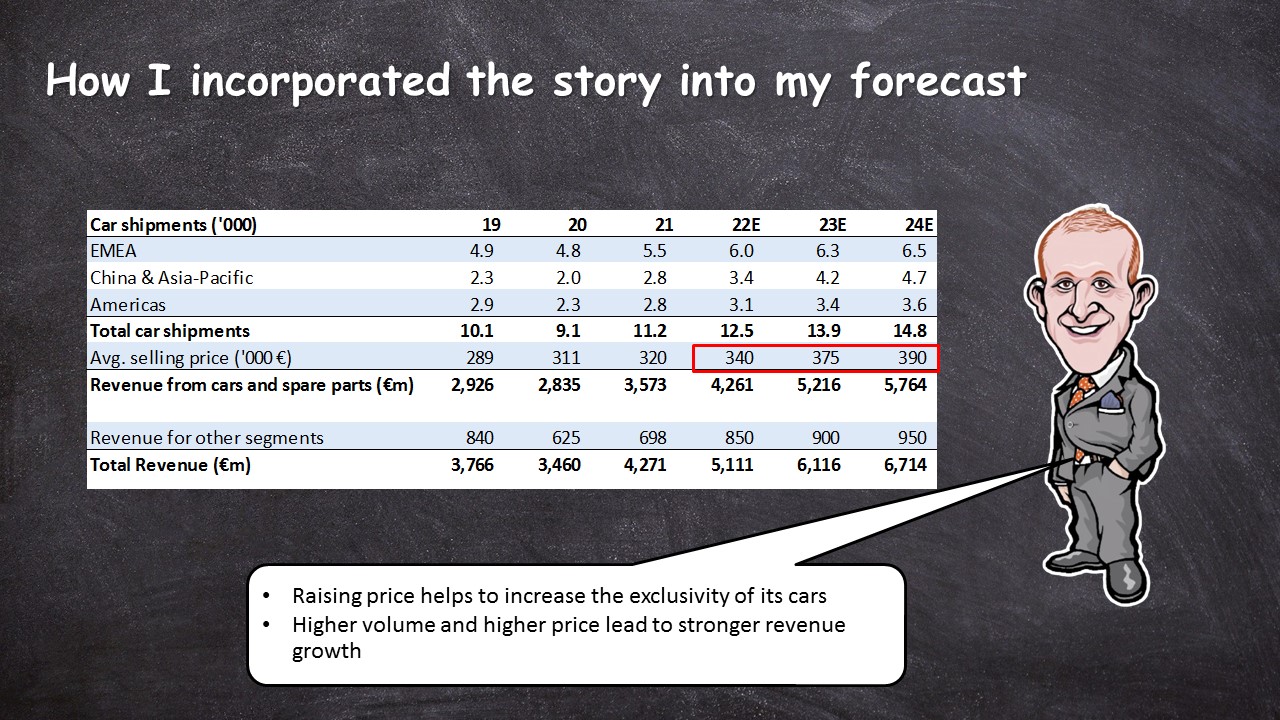 How I incorporated the story into my forecast

| Car shipments ('000) | 19 | 20 | 21 | 22E | 23E | 24E |
|---|---|---|---|---|---|---|
| EMEA | 4.9 | 4.8 | 5.5 | 6.0 | 6.3 | 6.5 |
| China & Asia-Pacific | 2.3 | 2.0 | 2.8 | 3.4 | 4.2 | 4.7 |
| Americas | 2.9 | 2.3 | 2.8 | 3.1 | 3.4 | 3.6 |
| Total car shipments | 10.1 | 9.1 | 11.2 | 12.5 | 13.9 | 14.8 |
| Avg. selling price ('000 €) | 289 | 311 | 320 | 340 | 375 | 390 |
| Revenue from cars and spare parts (€m) | 2,926 | 2,835 | 3,573 | 4,261 | 5,216 | 5,764 |
| | | | | | | |
| Revenue for other segments | 840 | 625 | 698 | 850 | 900 | 950 |
| Total Revenue (€m) | 3,766 | 3,460 | 4,271 | 5,111 | 6,116 | 6,714 |

• Raising price helps to increase the exclusivity of its cars
• Higher volume and higher price lead to stronger revenue growth